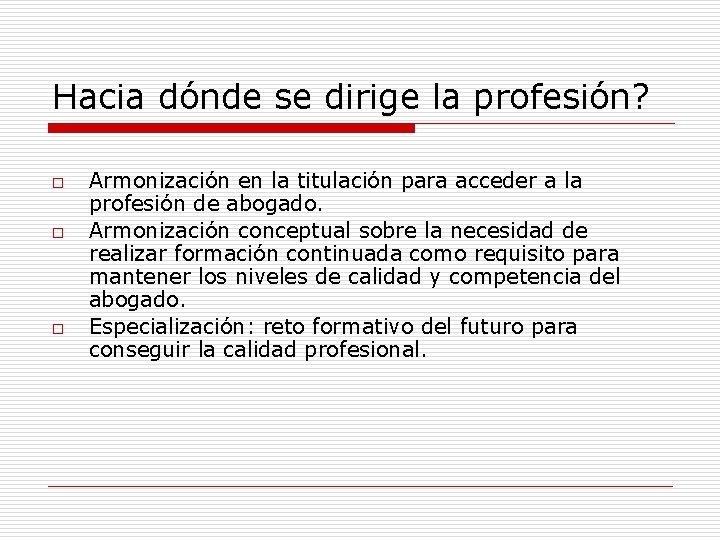 Hacia dónde se dirige la profesión?

□ Armonización en la titulación para acceder a la profesión de abogado.
□ Armonización conceptual sobre la necesidad de realizar formación continuada como requisito para mantener los niveles de calidad y competencia del abogado.
□ Especialización: reto formativo del futuro para conseguir la calidad profesional.